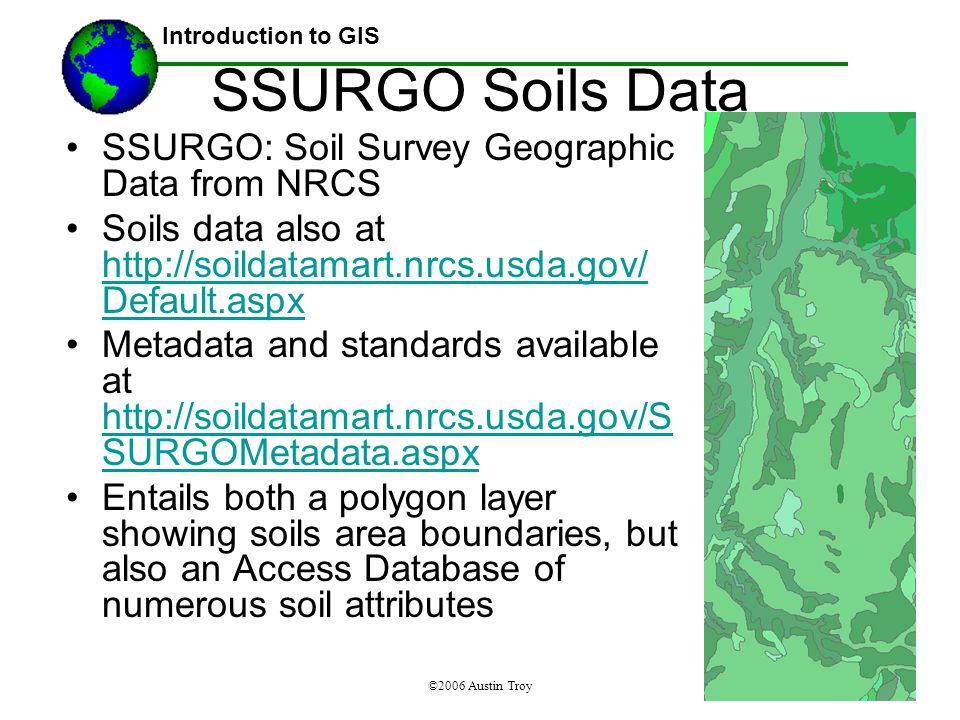 Introduction to GIS

SSURGO Soils Data

• SSURGO: Soil Survey Geographic Data from NRCS
• Soils data also at http://soildatamart.nrcs.usda.gov/Default.aspx
• Metadata and standards available at http://soildatamart.nrcs.usda.gov/SSURGOMetadata.aspx
• Entails both a polygon layer showing soils area boundaries, but also an Access Database of numerous soil attributes

©2006 Austin Troy